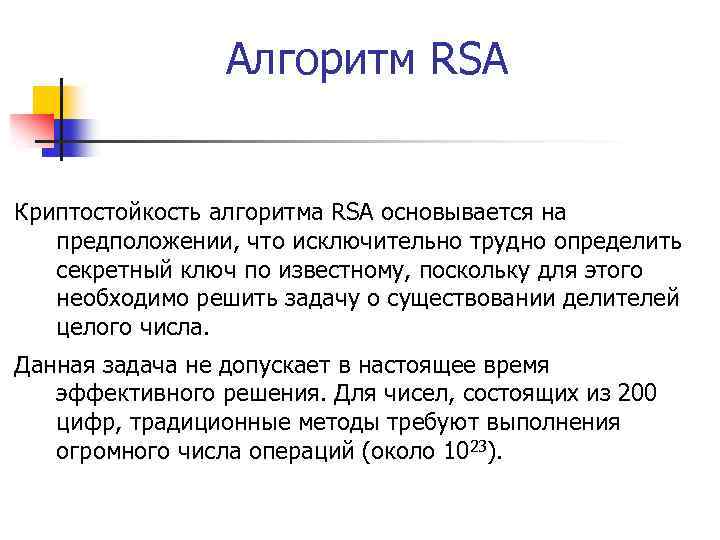 Алгоритм RSA

Криптостойкость алгоритма RSA основывается на предположении, что исключительно трудно определить секретный ключ по известному, поскольку для этого необходимо решить задачу о существовании делителей целого числа.

Данная задача не допускает в настоящее время эффективного решения. Для чисел, состоящих из 200 цифр, традиционные методы требуют выполнения огромного числа операций (около $10^{23}$).